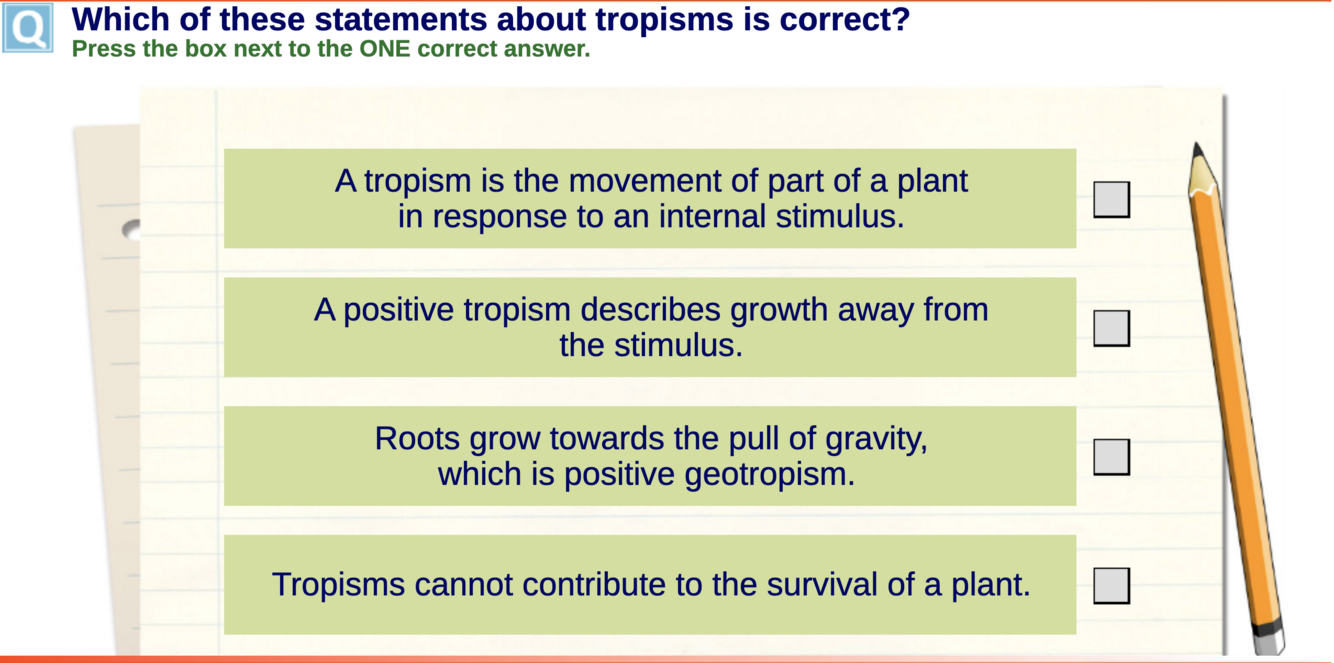 Q

Which of these statements about tropisms is correct?
Press the box next to the ONE correct answer.

A tropism is the movement of part of a plant in response to an internal stimulus.

A positive tropism describes growth away from the stimulus.

Roots grow towards the pull of gravity, which is positive geotropism.

Tropisms cannot contribute to the survival of a plant.